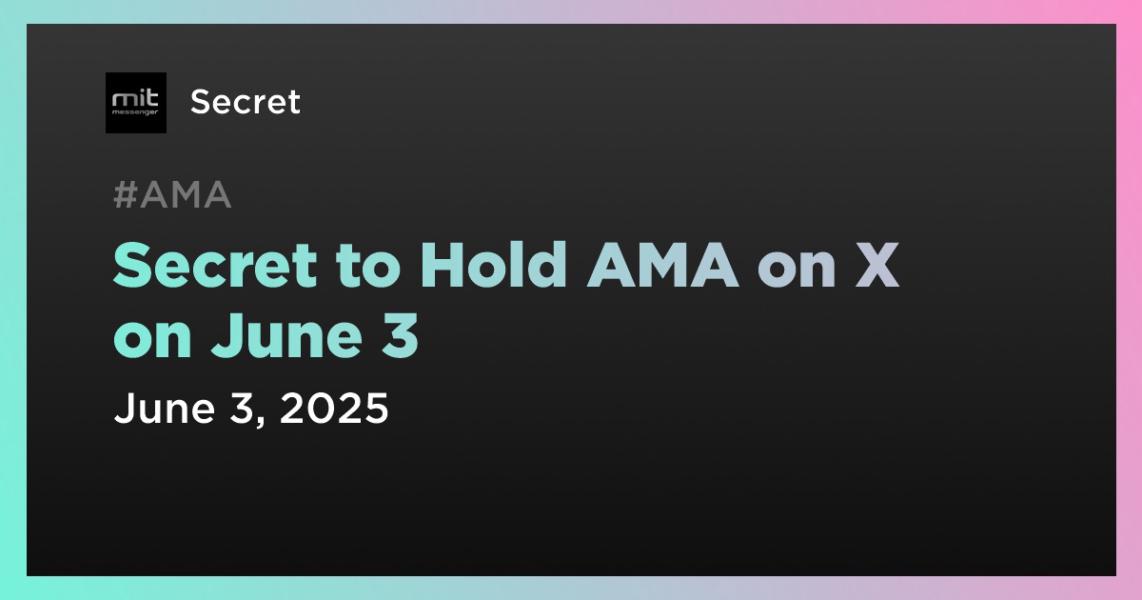 mit
messenger

Secret

#AMA

Secret to Hold AMA on X on June 3

June 3, 2025